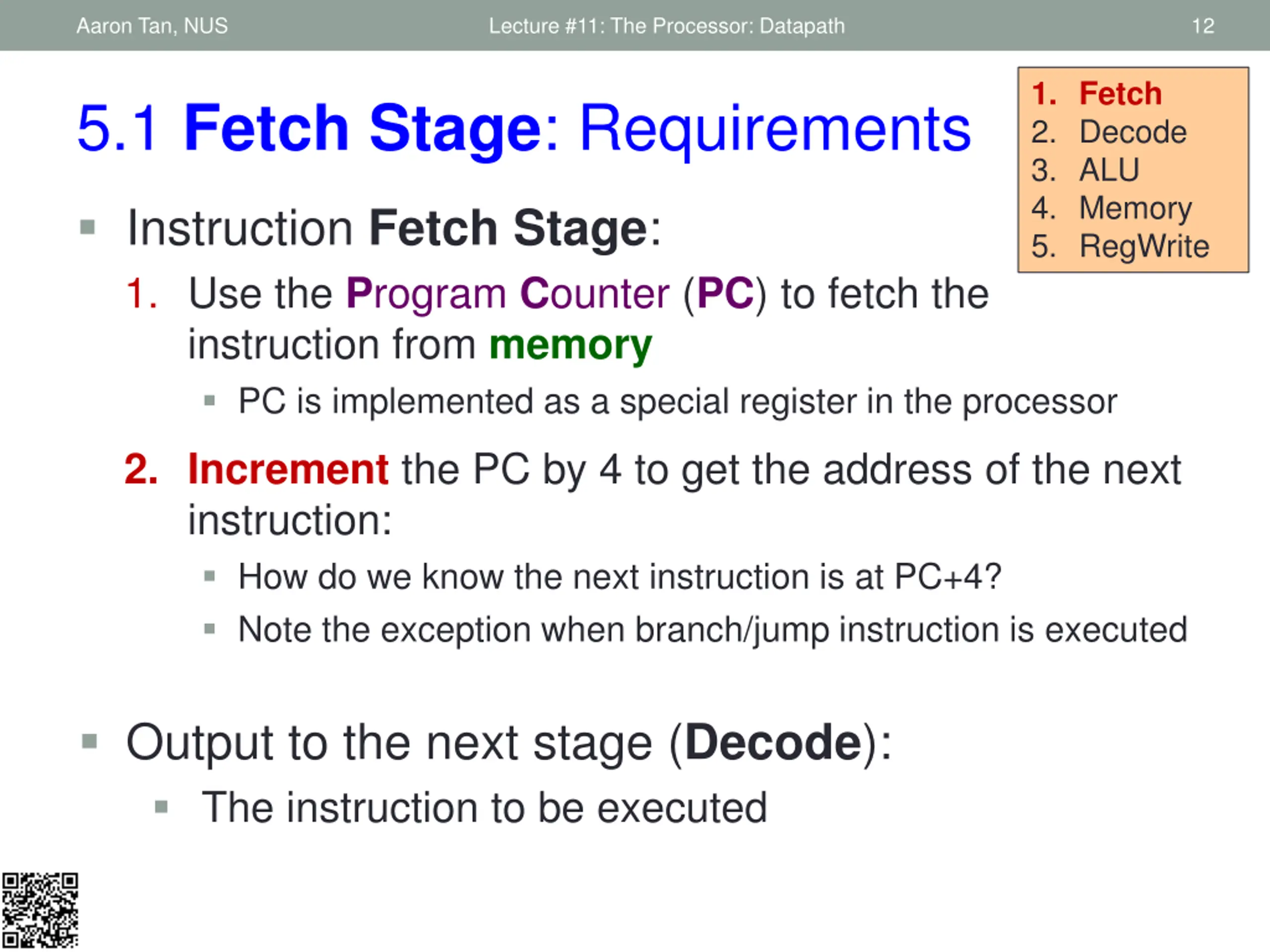 Aaron Tan, NUS

Lecture #11: The Processor: Datapath

12

5.1 Fetch Stage: Requirements

1. Fetch
2. Decode
3. ALU
4. Memory
5. RegWrite

▪ Instruction Fetch Stage:

1. Use the Program Counter (PC) to fetch the instruction from memory

▪ PC is implemented as a special register in the processor

2. Increment the PC by 4 to get the address of the next instruction:

▪ How do we know the next instruction is at PC+4?

▪ Note the exception when branch/jump instruction is executed

▪ Output to the next stage (Decode):

▪ The instruction to be executed